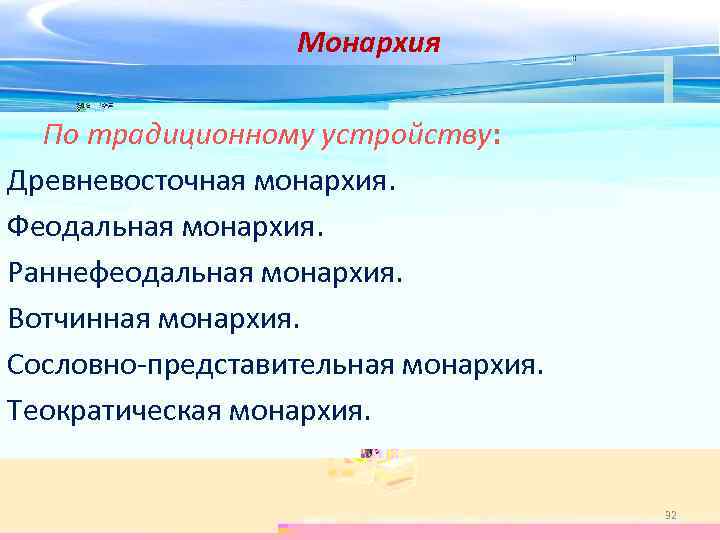 Монархия

По традиционному устройству:

Древневосточная монархия.

Феодальная монархия.

Раннефеодальная монархия.

Вотчинная монархия.

Сословно-представительная монархия.

Теократическая монархия.

92